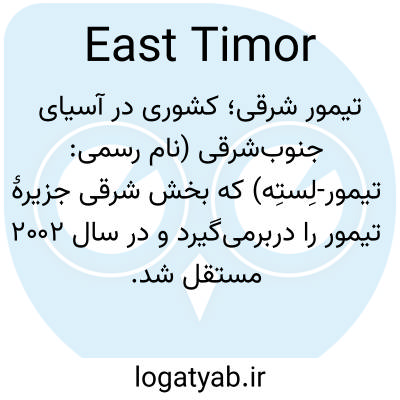 East Timor

تیمور شرقی؛ کشوری در آسیای جنوب‌شرقی (نام رسمی: تیمور-لِستِه) که بخش شرقی جزیرهٔ تیمور را دربرمی‌گیرد و در سال ۲۰۰۲ مستقل شد.

logatyab.ir